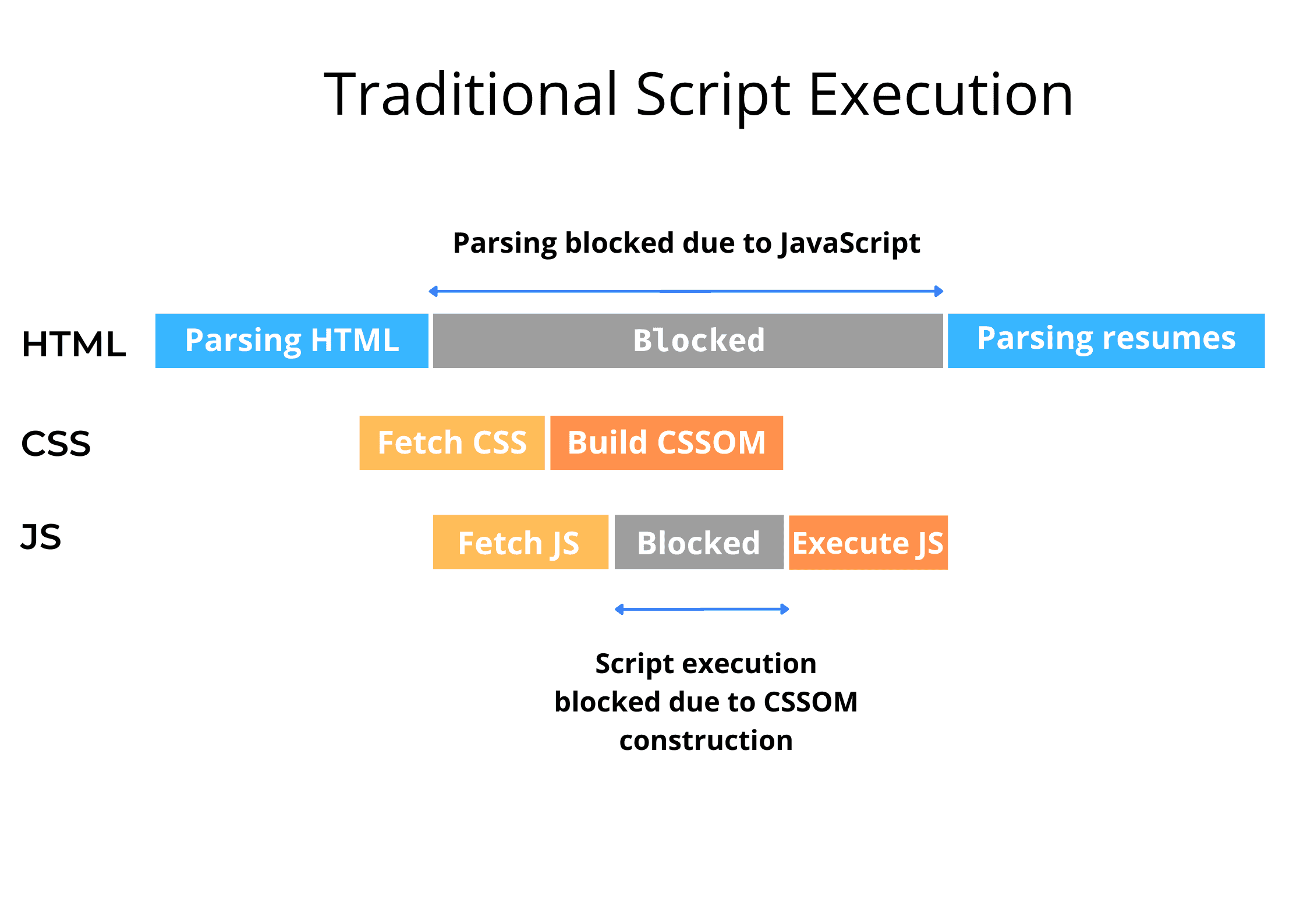 Traditional Script Execution

Parsing blocked due to JavaScript

HTML

Parsing HTML

Blocked

Parsing resumes

CSS

Fetch CSS

Build CSSOM

JS

Fetch JS

Blocked

Execute JS

Script execution blocked due to CSSOM construction